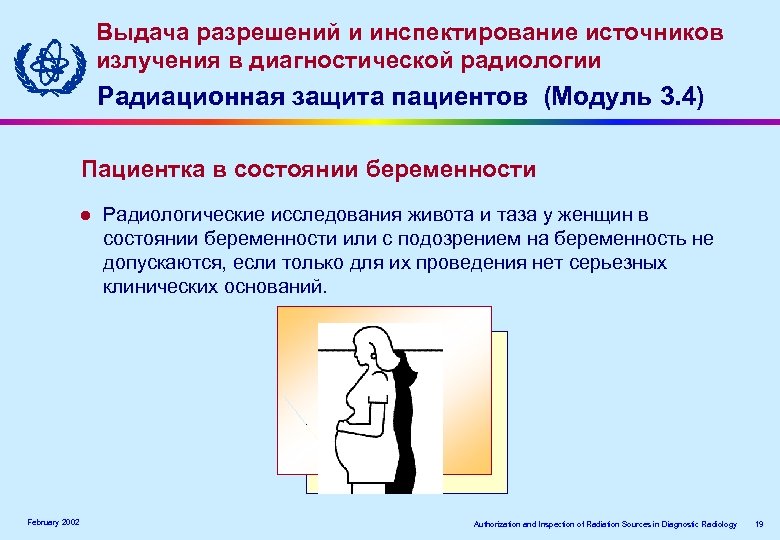 Выдача разрешений и инспектирование источников излучения в диагностической радиологии

Радиационная защита пациентов (Модуль 3.4)

Пациентка в состоянии беременности

● Радиологические исследования живота и таза у женщин в состоянии беременности или с подозрением на беременность не допускаются, если только для их проведения нет серьезных клинических оснований.

February 2002

Authorization and Inspection of Radiation Sources in Diagnostic Radiology 19